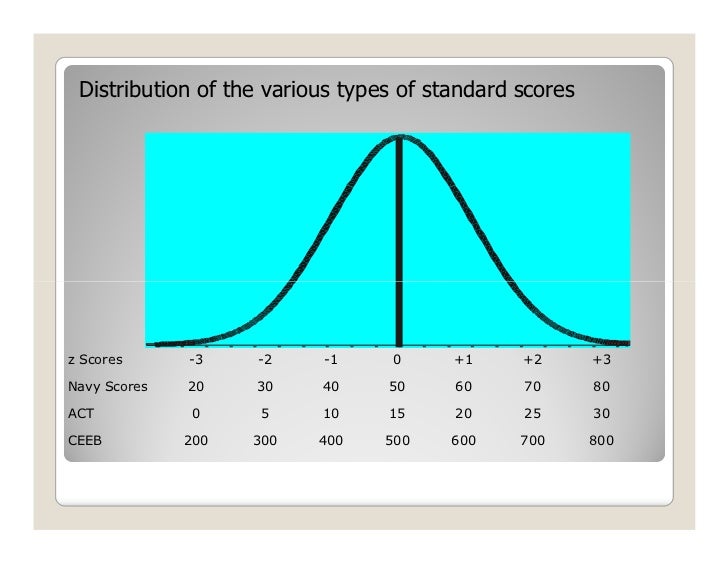 Distribution of the various types of standard scores

| z Scores | -3 | -2 | -1 | 0 | +1 | +2 | +3 |
|---|---|---|---|---|---|---|---|
| Navy Scores | 20 | 30 | 40 | 50 | 60 | 70 | 80 |
| ACT | 0 | 5 | 10 | 15 | 20 | 25 | 30 |
| CEEB | 200 | 300 | 400 | 500 | 600 | 700 | 800 |